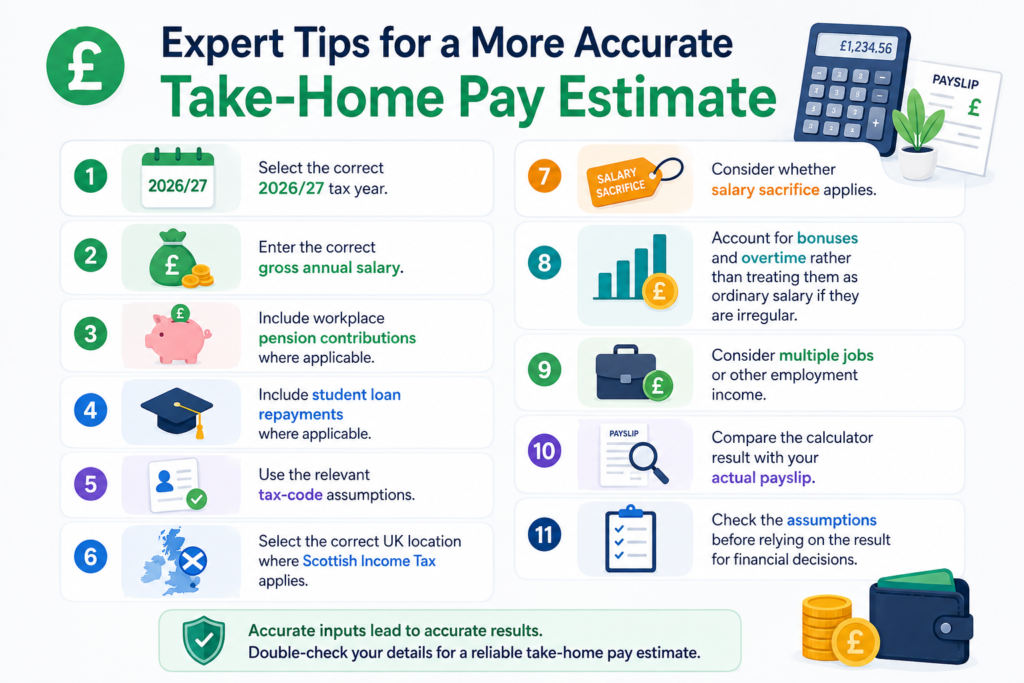 £

Expert Tips for a More Accurate Take-Home Pay Estimate

£1,234.56

PAYSLIP
£

1 2026/27 Select the correct 2026/27 tax year.

2 £ Enter the correct gross annual salary.

3 £ Include workplace pension contributions where applicable.

4 Include student loan repayments where applicable.

5 Use the relevant tax-code assumptions.

6 Select the correct UK location where Scottish Income Tax applies.

7 SALARY SACRIFICE Consider whether salary sacrifice applies.

8 £ Account for bonuses and overtime rather than treating them as ordinary salary if they are irregular.

9 £ Consider multiple jobs or other employment income.

10 PAYSLIP Compare the calculator result with your actual payslip.

11 Check the assumptions before relying on the result for financial decisions.

Accurate inputs lead to accurate results.
Double-check your details for a reliable take-home pay estimate.

£